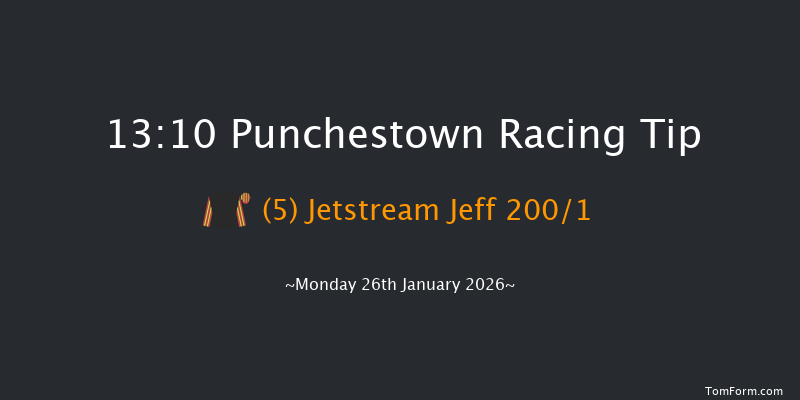 13:10 Punchestown Racing Tip

(5) Jetstream Jeff 200/1

~Monday 26th January 2026~

TomForm.com